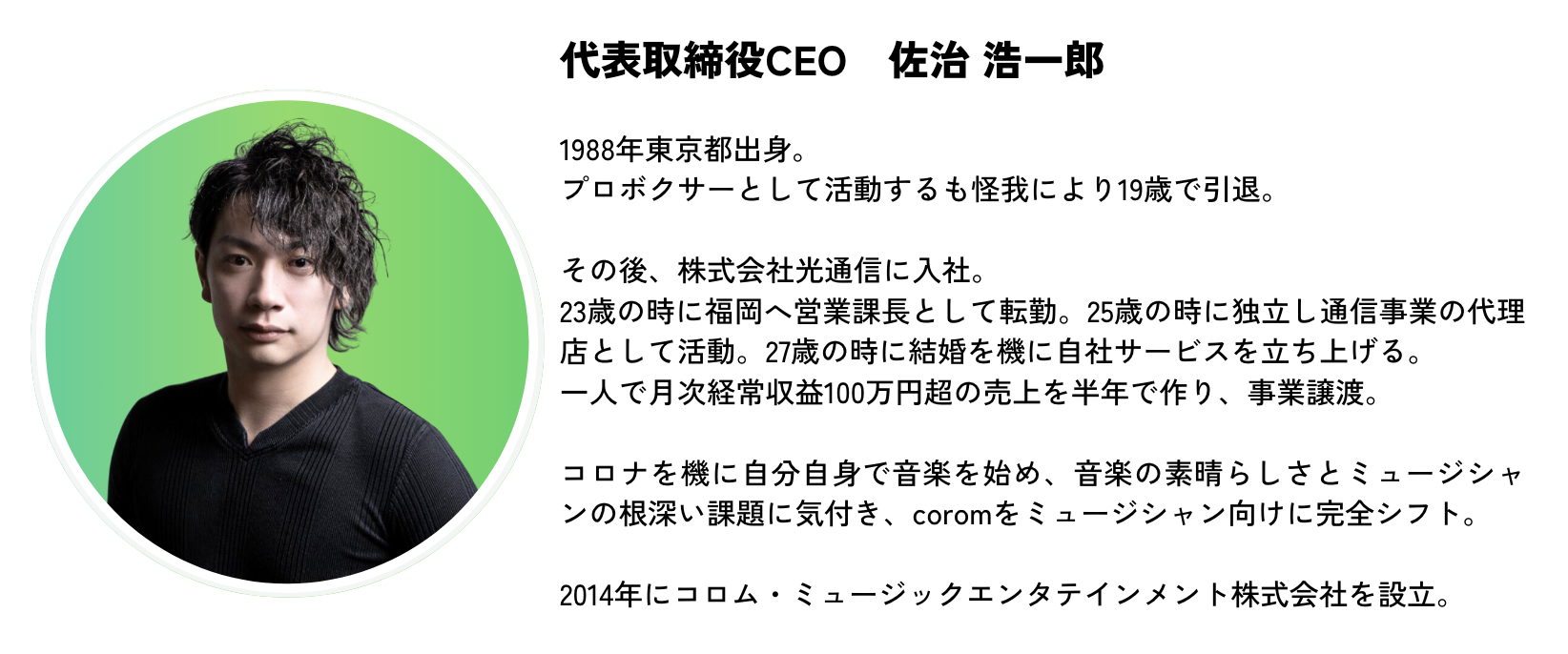 代表取締役CEO　佐治 浩一郎

1988年東京都出身。
プロボクサーとして活動するも怪我により19歳で引退。

その後、株式会社光通信に入社。
23歳の時に福岡へ営業課長として転勤。25歳の時に独立し通信事業の代理店として活動。27歳の時に結婚を機に自社サービスを立ち上げる。
一人で月次経常収益100万円超の売上を半年で作り、事業譲渡。

コロナを機に自分自身で音楽を始め、音楽の素晴らしさとミュージシャンの根深い課題に気付き、coromをミュージシャン向けに完全シフト。

2014年にコロム・ミュージックエンタテインメント株式会社を設立。